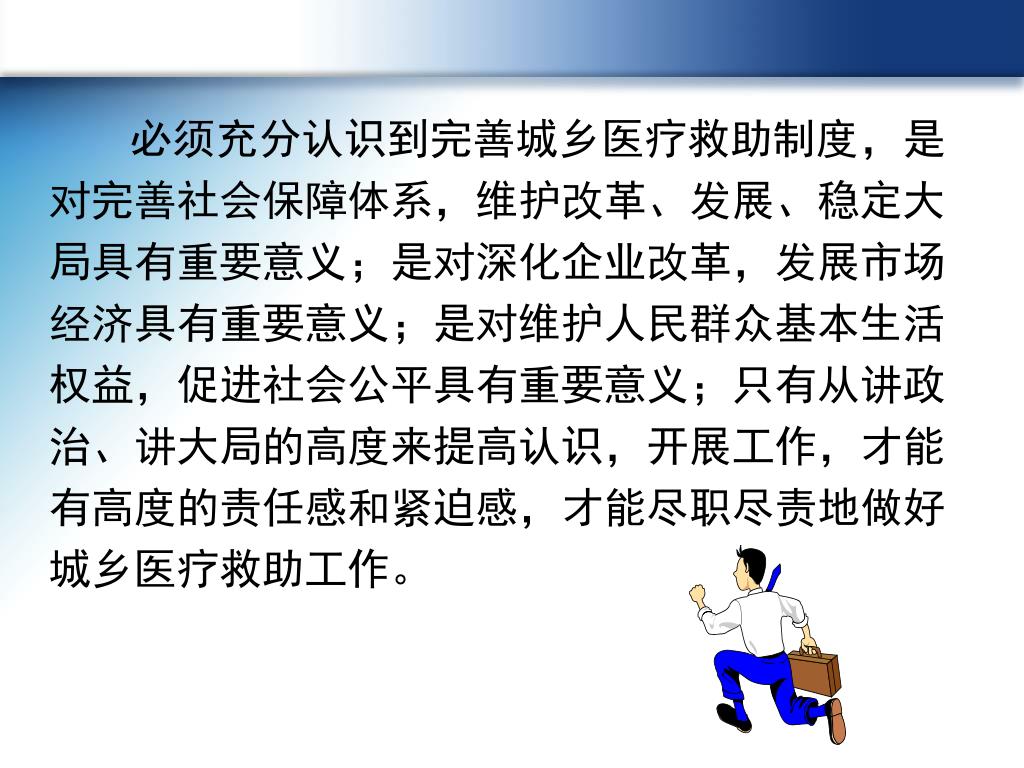 必须充分认识到完善城乡医疗救助制度，是对完善社会保障体系，维护改革、发展、稳定大局具有重要意义；是对深化企业改革，发展市场经济具有重要意义；是对维护人民群众基本生活权益，促进社会公平具有重要意义；只有从讲政治、讲大局的高度来提高认识，开展工作，才能有高度的责任感和紧迫感，才能尽职尽责地做好城乡医疗救助工作。